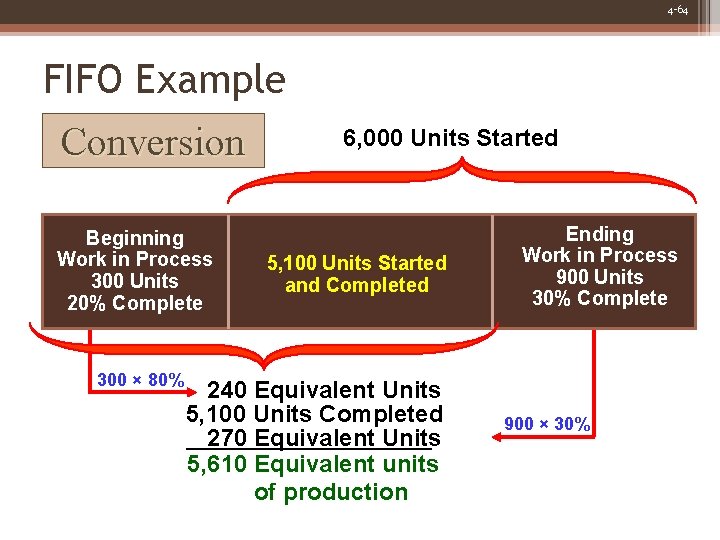 4-64

FIFO Example

Conversion

6,000 Units Started

Beginning Work in Process 300 Units 20% Complete

5,100 Units Started and Completed

Ending Work in Process 900 Units 30% Complete

300 × 80%

240 Equivalent Units
5,100 Units Completed
270 Equivalent Units
5,610 Equivalent units of production

900 × 30%